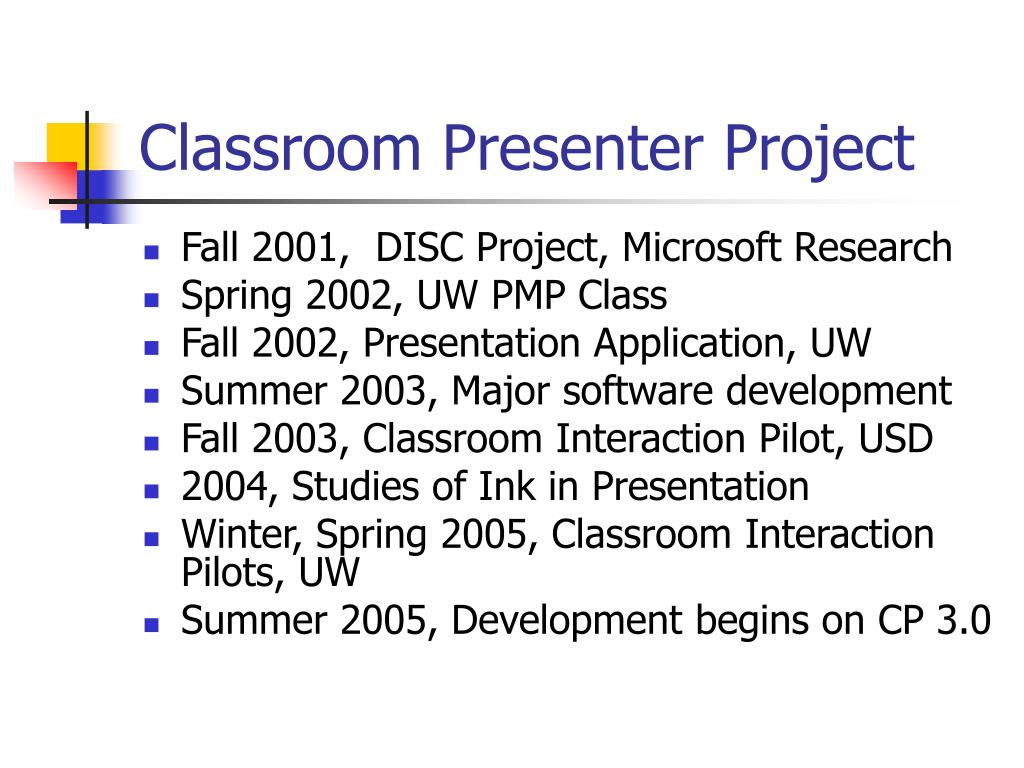 Classroom Presenter Project

- Fall 2001, DISC Project, Microsoft Research
- Spring 2002, UW PMP Class
- Fall 2002, Presentation Application, UW
- Summer 2003, Major software development
- Fall 2003, Classroom Interaction Pilot, USD
- 2004, Studies of Ink in Presentation
- Winter, Spring 2005, Classroom Interaction Pilots, UW
- Summer 2005, Development begins on CP 3.0